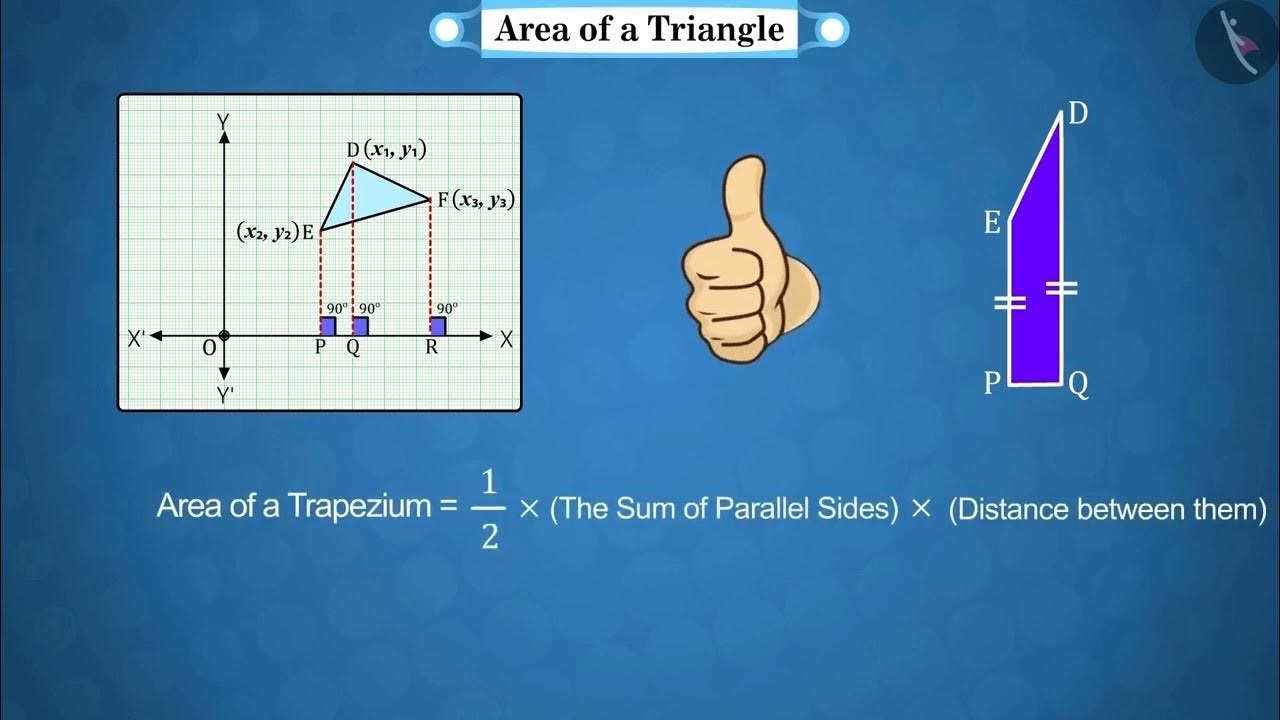 Area of a Triangle

Y

D $(x_1, y_1)$

F $(x_3, y_3)$

$(x_2, y_2)$ E

90° 90° 90°

X' O P Q R X

Y'

D

E

P Q

Area of a Trapezium = $\frac{1}{2}$ × (The Sum of Parallel Sides) × (Distance between them)